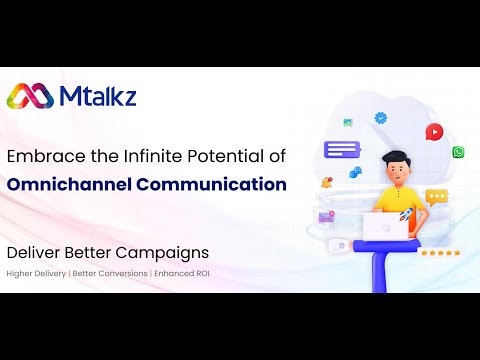 Mtalkz

Embrace the Infinite Potential of
Omnichannel Communication

Deliver Better Campaigns

Higher Delivery | Better Conversions | Enhanced ROI